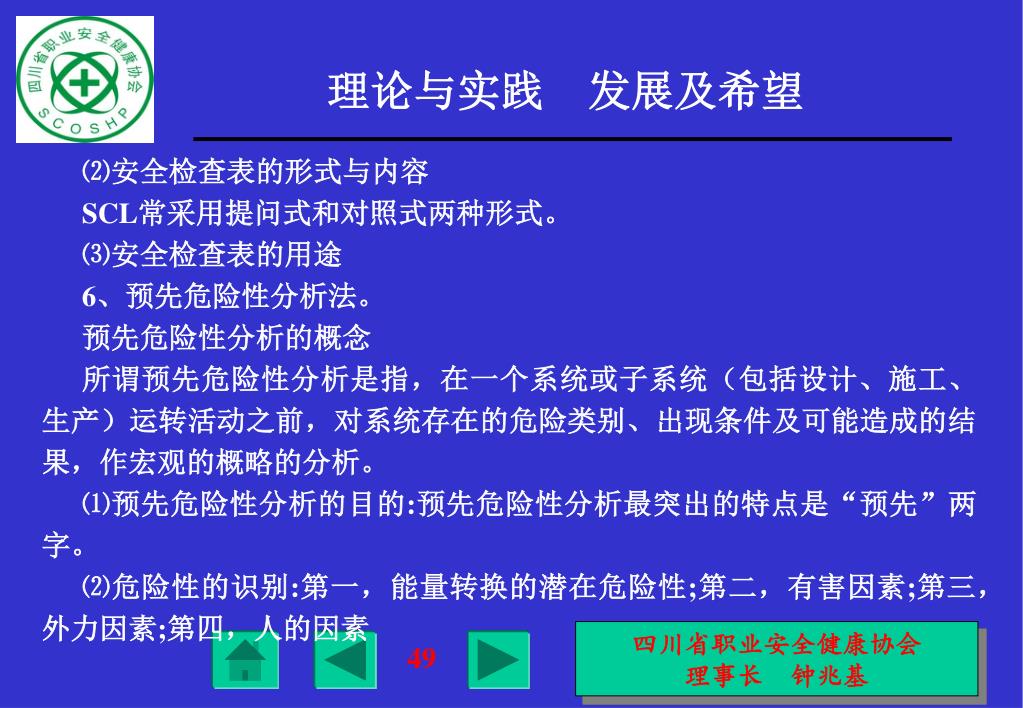 四川省职业安全健康协会
SCOSHP

理论与实践　发展及希望

⑵安全检查表的形式与内容

SCL常采用提问式和对照式两种形式。

⑶安全检查表的用途

6、预先危险性分析法。

预先危险性分析的概念

所谓预先危险性分析是指，在一个系统或子系统（包括设计、施工、生产）运转活动之前，对系统存在的危险类别、出现条件及可能造成的结果，作宏观的概略的分析。

⑴预先危险性分析的目的:预先危险性分析最突出的特点是“预先”两字。

⑵危险性的识别:第一，能量转换的潜在危险性;第二，有害因素;第三，外力因素;第四，人的因素

49

四川省职业安全健康协会
理事长　钟兆基